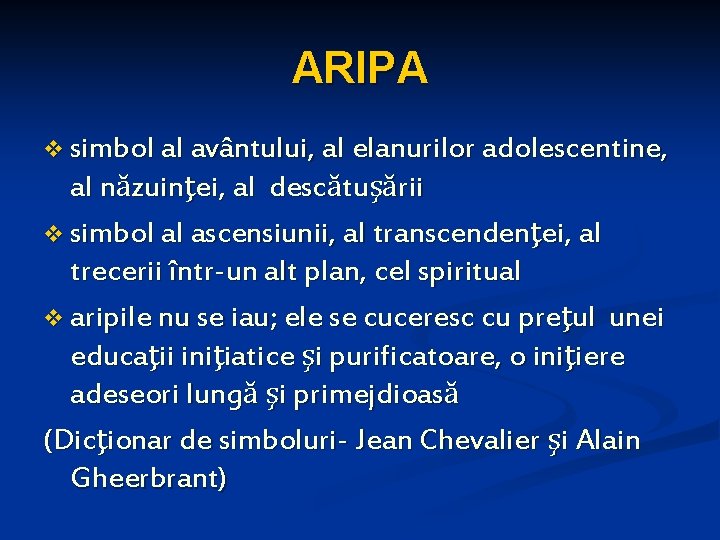 ARIPA

❖ simbol al avântului, al elanurilor adolescentine, al năzuinţei, al descătuşării

❖ simbol al ascensiunii, al transcendenţei, al trecerii într-un alt plan, cel spiritual

❖ aripile nu se iau; ele se cuceresc cu preţul unei educaţii iniţiatice şi purificatoare, o iniţiere adeseori lungă şi primejdioasă

(Dicţionar de simboluri- Jean Chevalier şi Alain Gheerbrant)